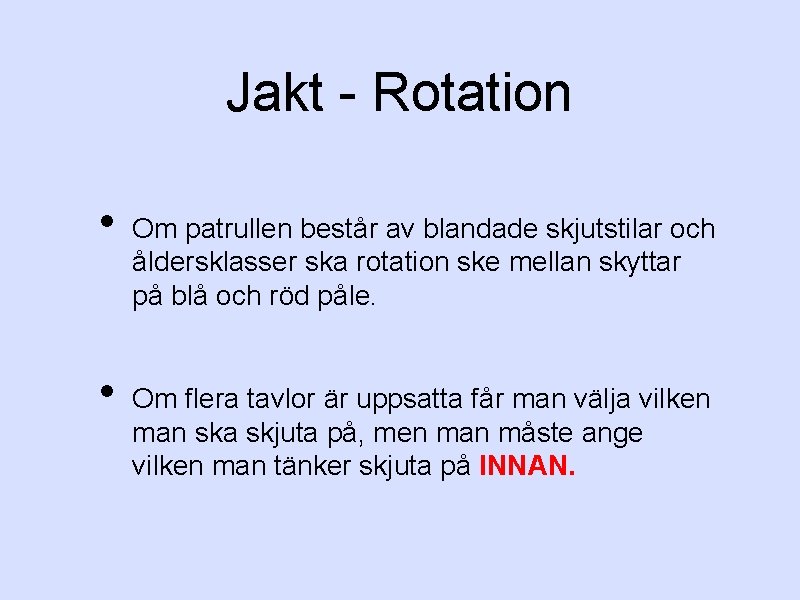 Jakt - Rotation

• Om patrullen består av blandade skjutstilar och åldersklasser ska rotation ske mellan skyttar på blå och röd påle.

• Om flera tavlor är uppsatta får man välja vilken man ska skjuta på, men man måste ange vilken man tänker skjuta på INNAN.